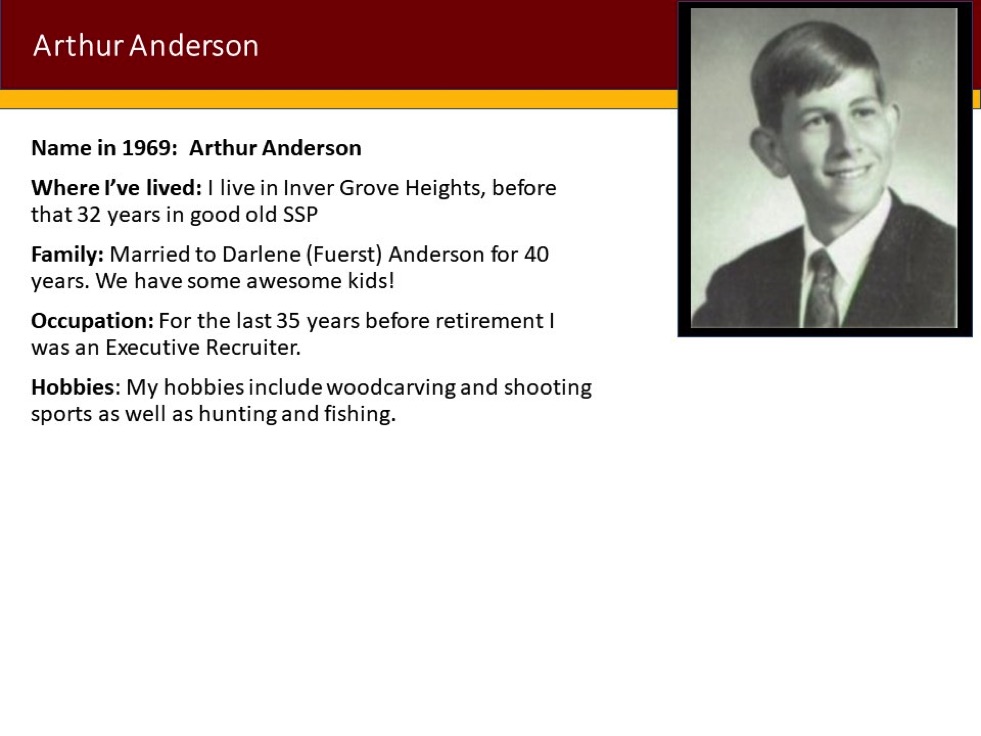 Arthur Anderson

Name in 1969: Arthur Anderson

Where I've lived: I live in Inver Grove Heights, before that 32 years in good old SSP

Family: Married to Darlene (Fuerst) Anderson for 40 years. We have some awesome kids!

Occupation: For the last 35 years before retirement I was an Executive Recruiter.

Hobbies: My hobbies include woodcarving and shooting sports as well as hunting and fishing.